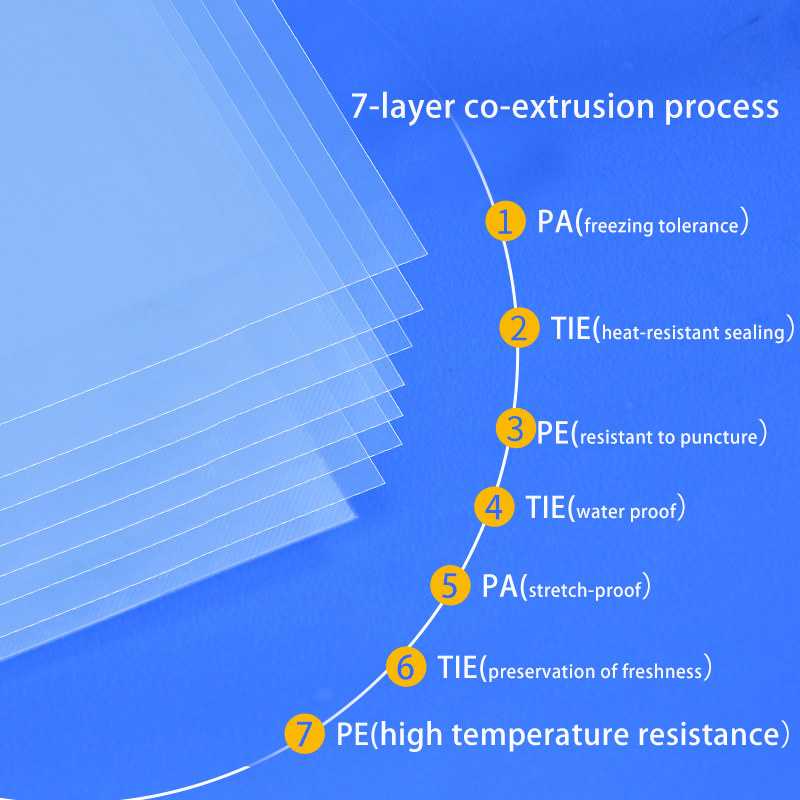 7-layer co-extrusion process

1 PA(freezing tolerance)

2 TIE(heat-resistant sealing)

3 PE(resistant to puncture)

4 TIE(water proof)

5 PA(stretch-proof)

6 TIE(preservation of freshness)

7 PE(high temperature resistance)